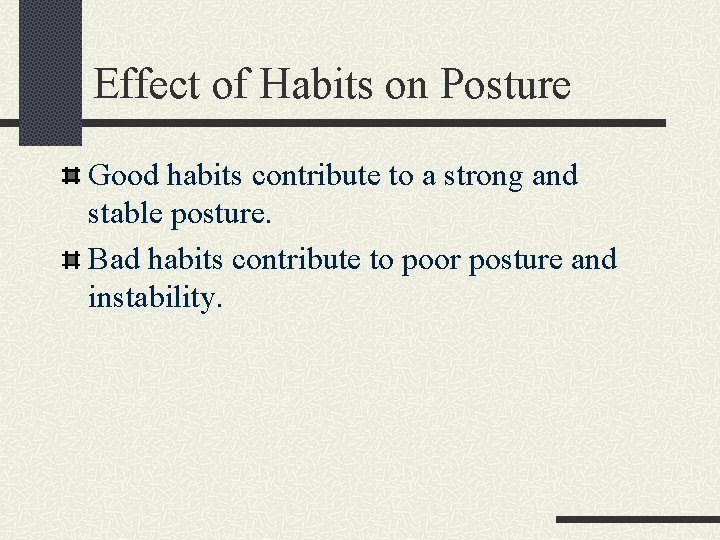 Effect of Habits on Posture

Good habits contribute to a strong and stable posture.

Bad habits contribute to poor posture and instability.